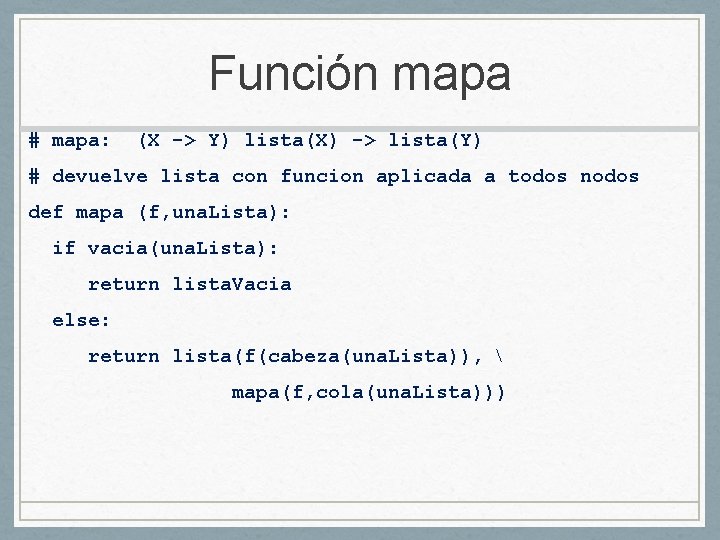 Función mapa

# mapa:  (X -> Y) lista(X) -> lista(Y)

# devuelve lista con funcion aplicada a todos nodos

def mapa (f,unaLista):

  if vacia(unaLista):

     return listaVacia

  else:

     return lista(f(cabeza(unaLista)), \

                mapa(f,cola(unaLista)))